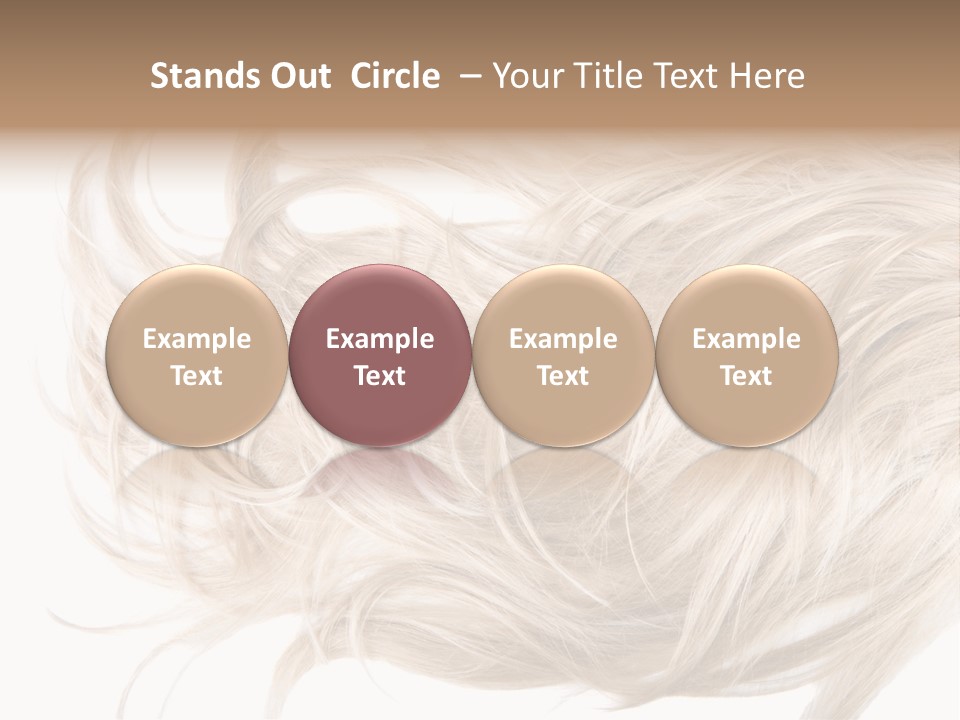 Stands Out Circle – Your Title Text Here

Example Text

Example Text

Example Text

Example Text